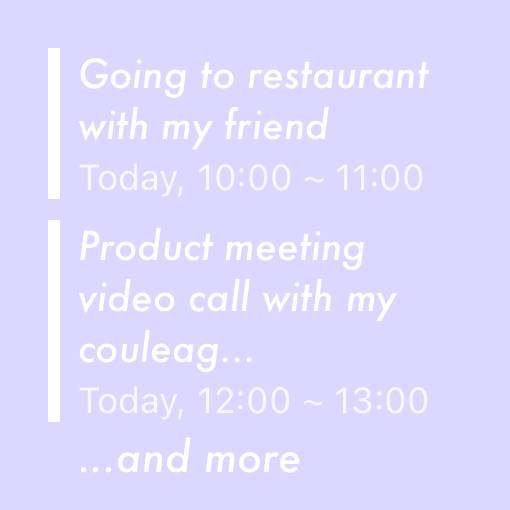 Going to restaurant with my friend
Today, 10:00 ~ 11:00

Product meeting video call with my couleag...
Today, 12:00 ~ 13:00

...and more